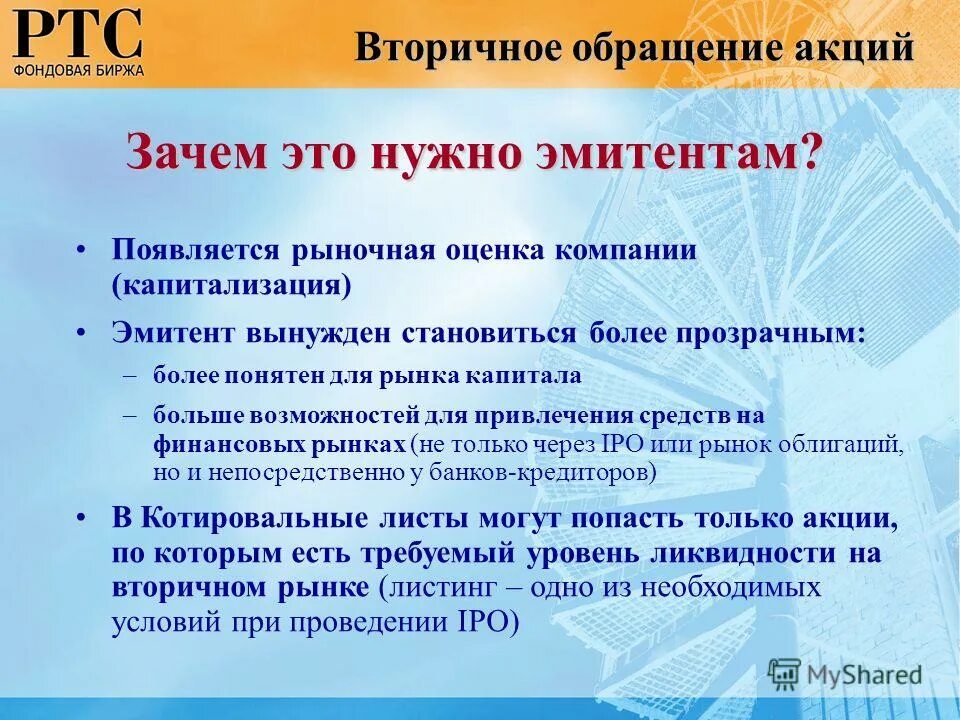 РТС
ФОНДОВАЯ БИРЖА

Вторичное обращение акций

Зачем это нужно эмитентам?

• Появляется рыночная оценка компании (капитализация)

• Эмитент вынужден становиться более прозрачным:
– более понятен для рынка капитала
– больше возможностей для привлечения средств на финансовых рынках (не только через IPO или рынок облигаций, но и непосредственно у банков-кредиторов)

• В Котировальные листы могут попасть только акции, по которым есть требуемый уровень ликвидности на вторичном рынке (листинг – одно из необходимых условий при проведении IPO)

MyShared